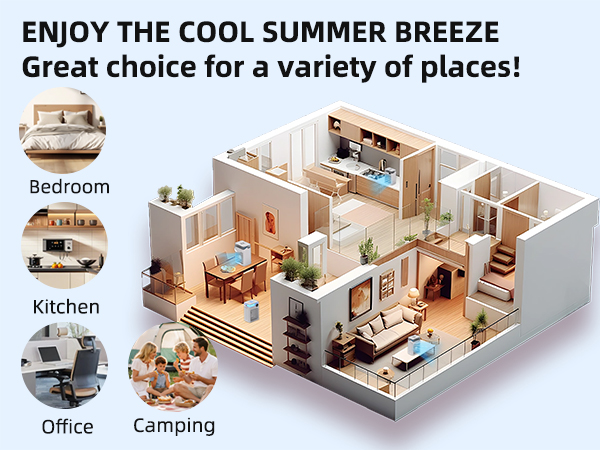 ENJOY THE COOL SUMMER BREEZE
Great choice for a variety of places!

Bedroom

Kitchen

Office

Camping